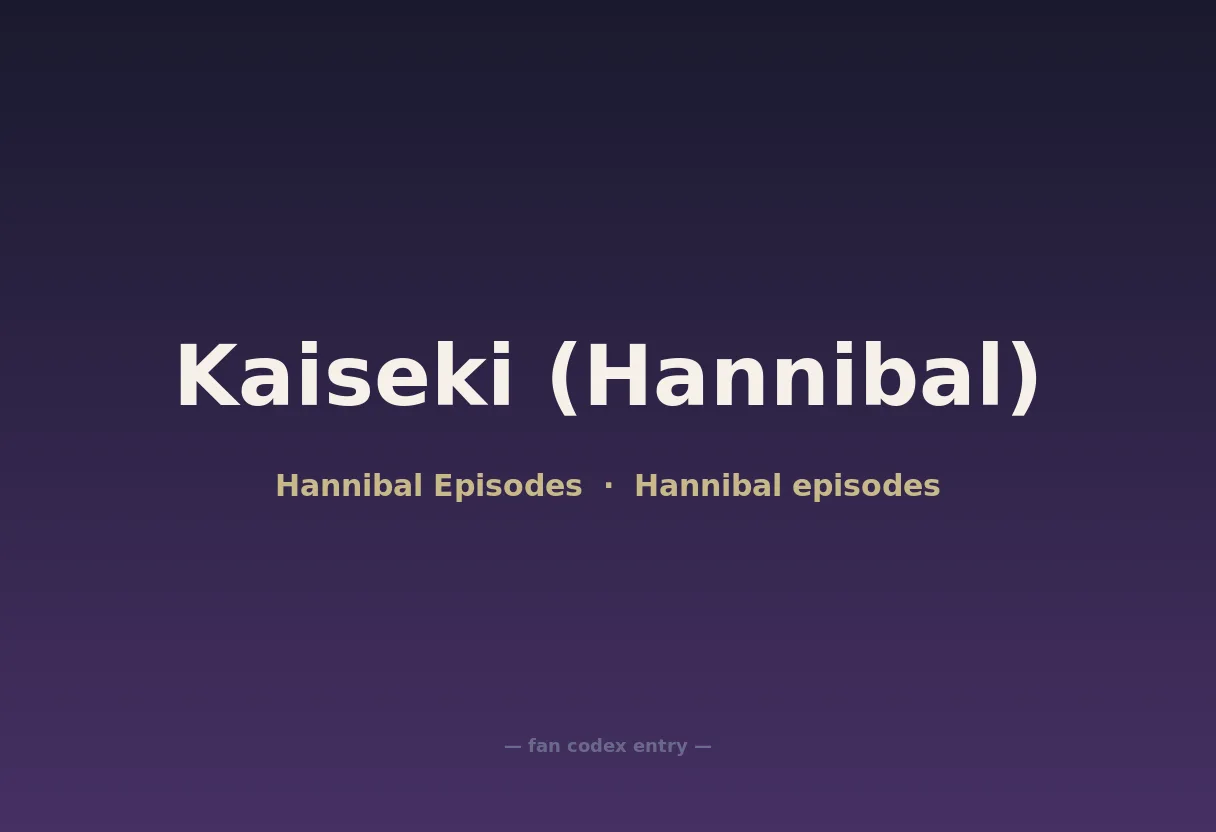 Kaiseki (Hannibal)

Hannibal Episodes · Hannibal episodes

— fan codex entry —